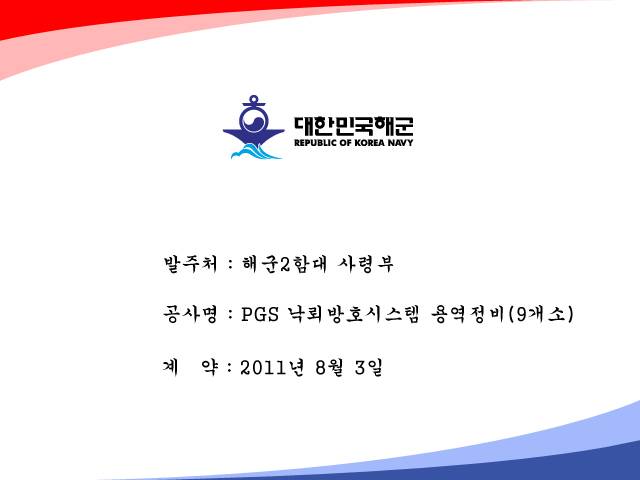 대한민국해군
REPUBLIC OF KOREA NAVY

발주처 : 해군2함대 사령부

공사명 : PGS 낙뢰방호시스템 용역정비(9개소)

계 약 : 2011년 8월 3일